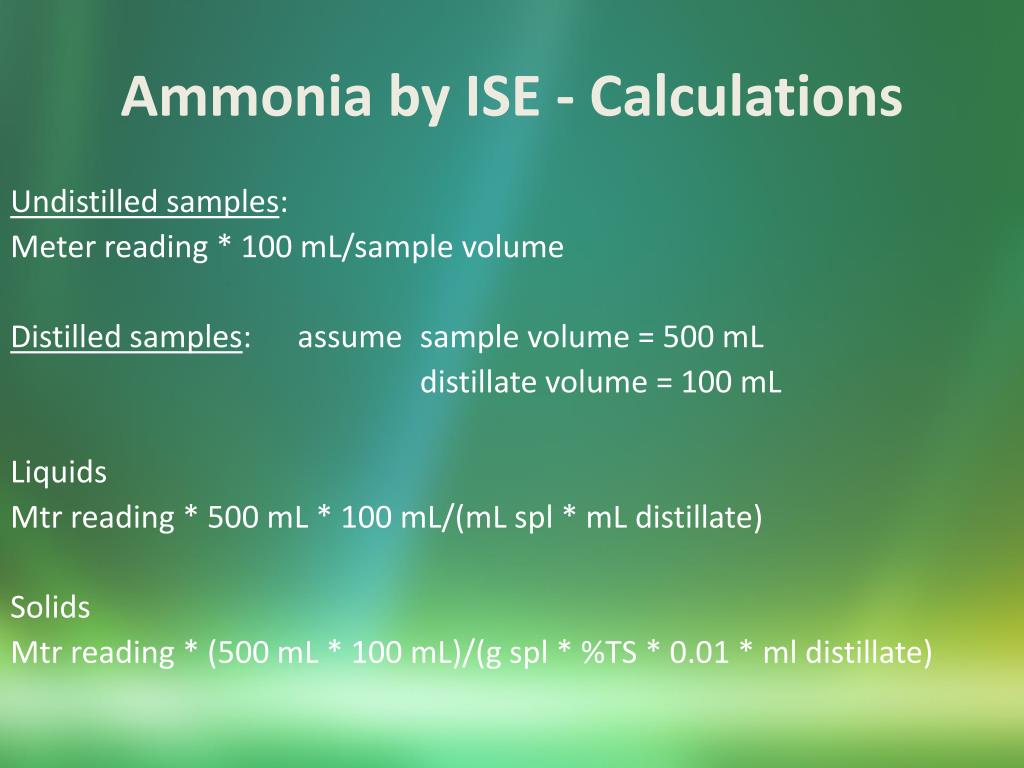 Ammonia by ISE - Calculations

Undistilled samples:
Meter reading * 100 mL/sample volume

Distilled samples: assume sample volume = 500 mL
distillate volume = 100 mL

Liquids
Mtr reading * 500 mL * 100 mL/(mL spl * mL distillate)

Solids
Mtr reading * (500 mL * 100 mL)/(g spl * %TS * 0.01 * ml distillate)